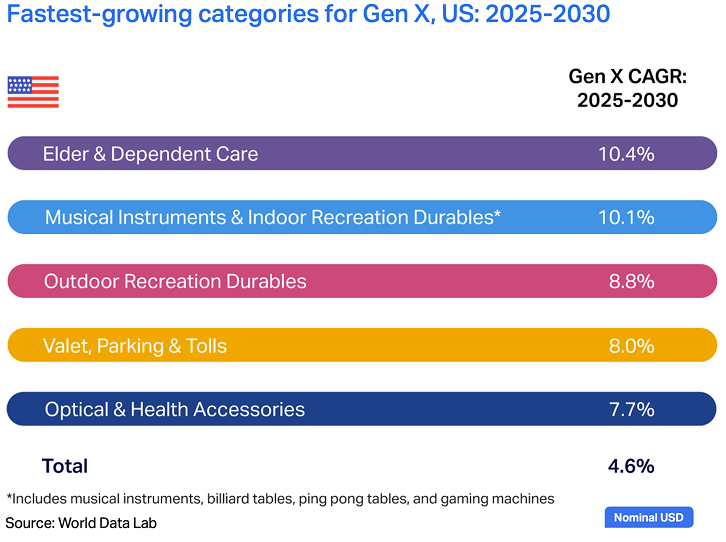 Fastest-growing categories for Gen X, US: 2025-2030

| | Gen X CAGR: 2025-2030 |
|---|---|
| Elder & Dependent Care | 10.4% |
| Musical Instruments & Indoor Recreation Durables* | 10.1% |
| Outdoor Recreation Durables | 8.8% |
| Valet, Parking & Tolls | 8.0% |
| Optical & Health Accessories | 7.7% |
| Total | 4.6% |

*Includes musical instruments, billiard tables, ping pong tables, and gaming machines

Source: World Data Lab

Nominal USD